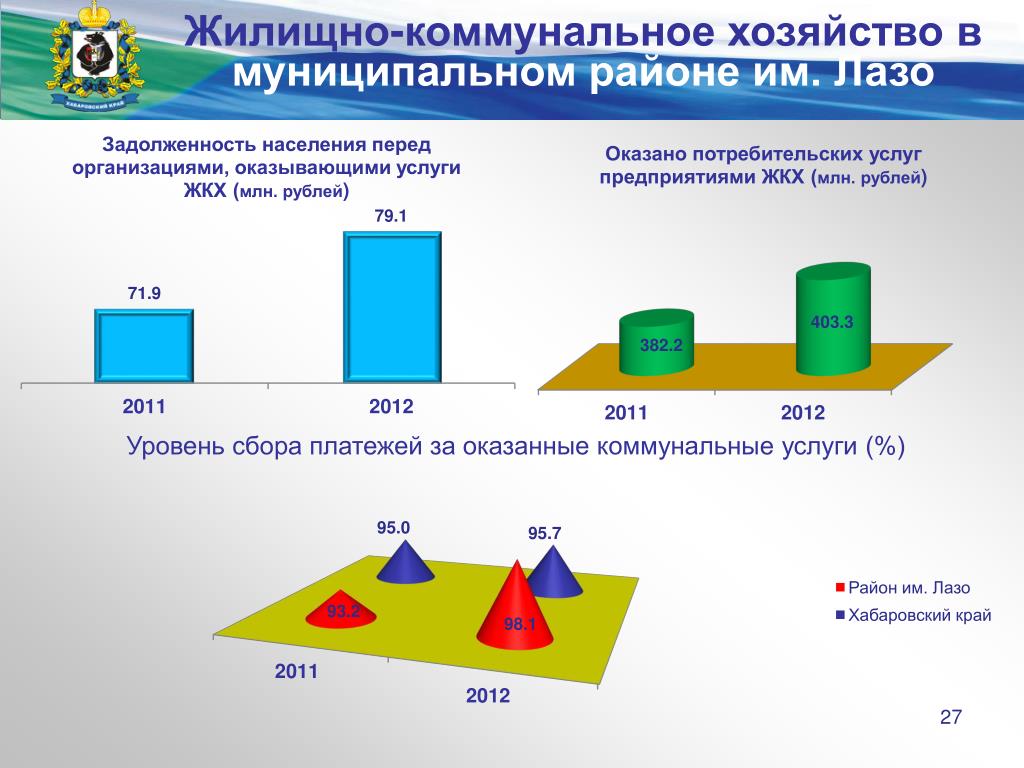 ХАБАРОВСКИЙ КРАЙ

Жилищно-коммунальное хозяйство в муниципальном районе им. Лазо

Задолженность населения перед организациями, оказывающими услуги ЖКХ (млн. рублей)

71.9
79.1
2011
2012

Оказано потребительских услуг предприятиями ЖКХ (млн. рублей)

382.2
403.3
2011
2012

Уровень сбора платежей за оказанные коммунальные услуги (%)

95.0
95.7
93.2
98.1
2011
2012

Район им. Лазо
Хабаровский край

27